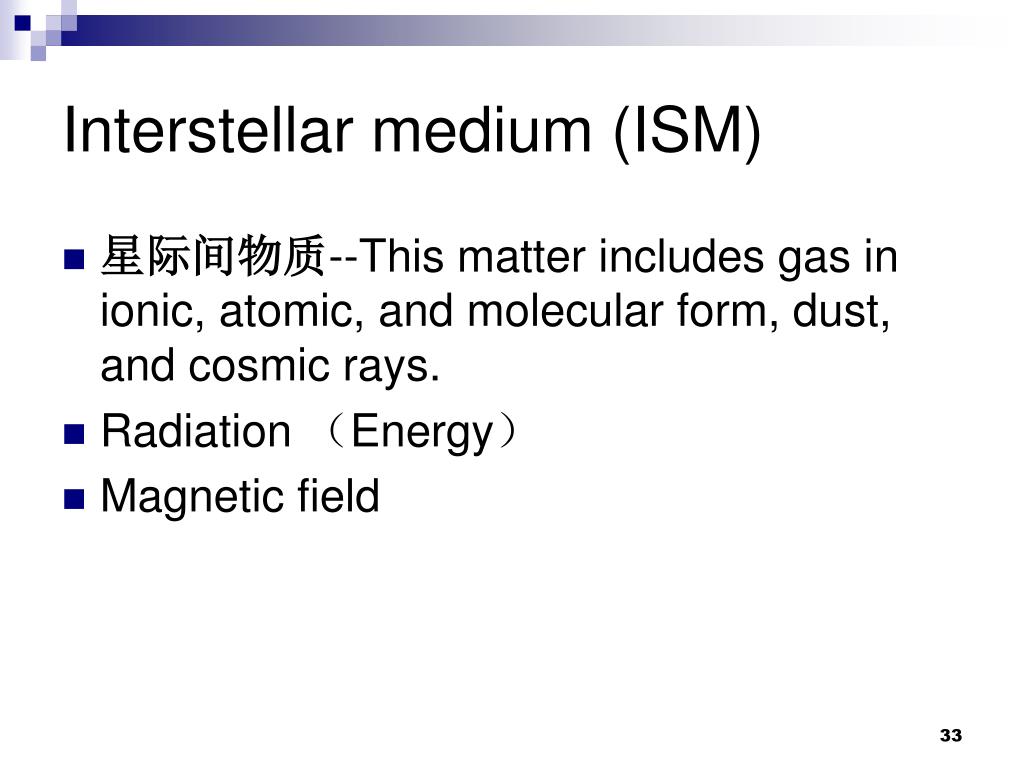 Interstellar medium (ISM)

星际间物质--This matter includes gas in ionic, atomic, and molecular form, dust, and cosmic rays.

Radiation （Energy）

Magnetic field

33